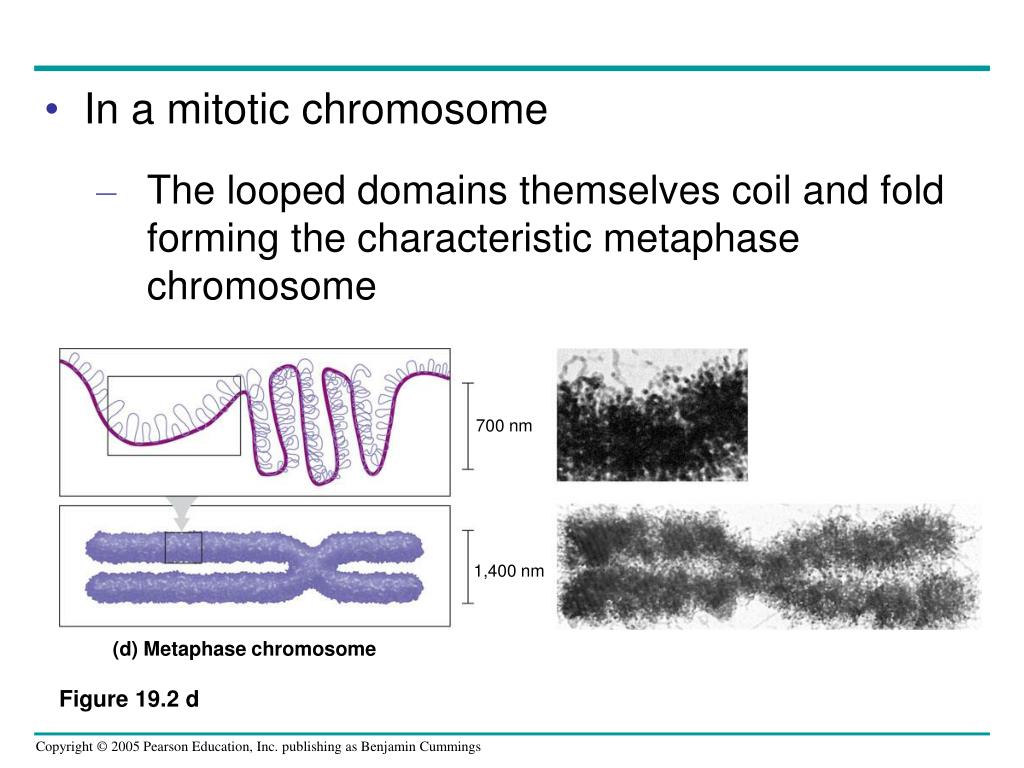 • In a mitotic chromosome

– The looped domains themselves coil and fold forming the characteristic metaphase chromosome

700 nm

1,400 nm

(d) Metaphase chromosome

Figure 19.2 d

Copyright © 2005 Pearson Education, Inc. publishing as Benjamin Cummings